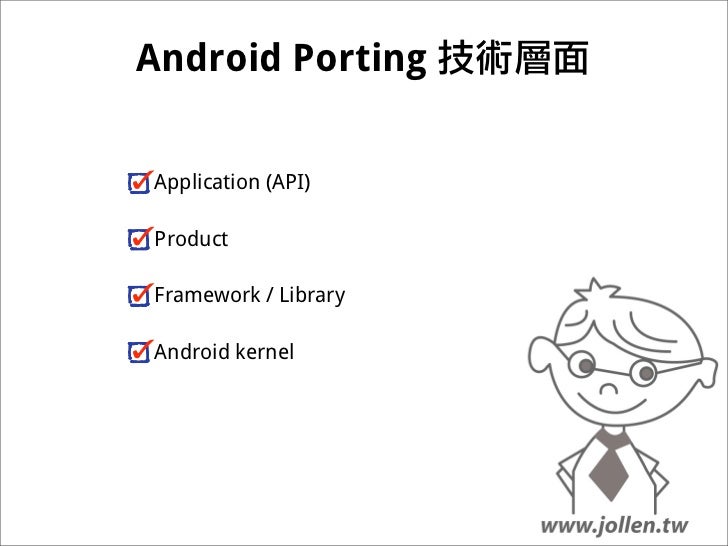 Android Porting 技術層面

Application (API)

Product

Framework / Library

Android kernel

www.jollen.tw